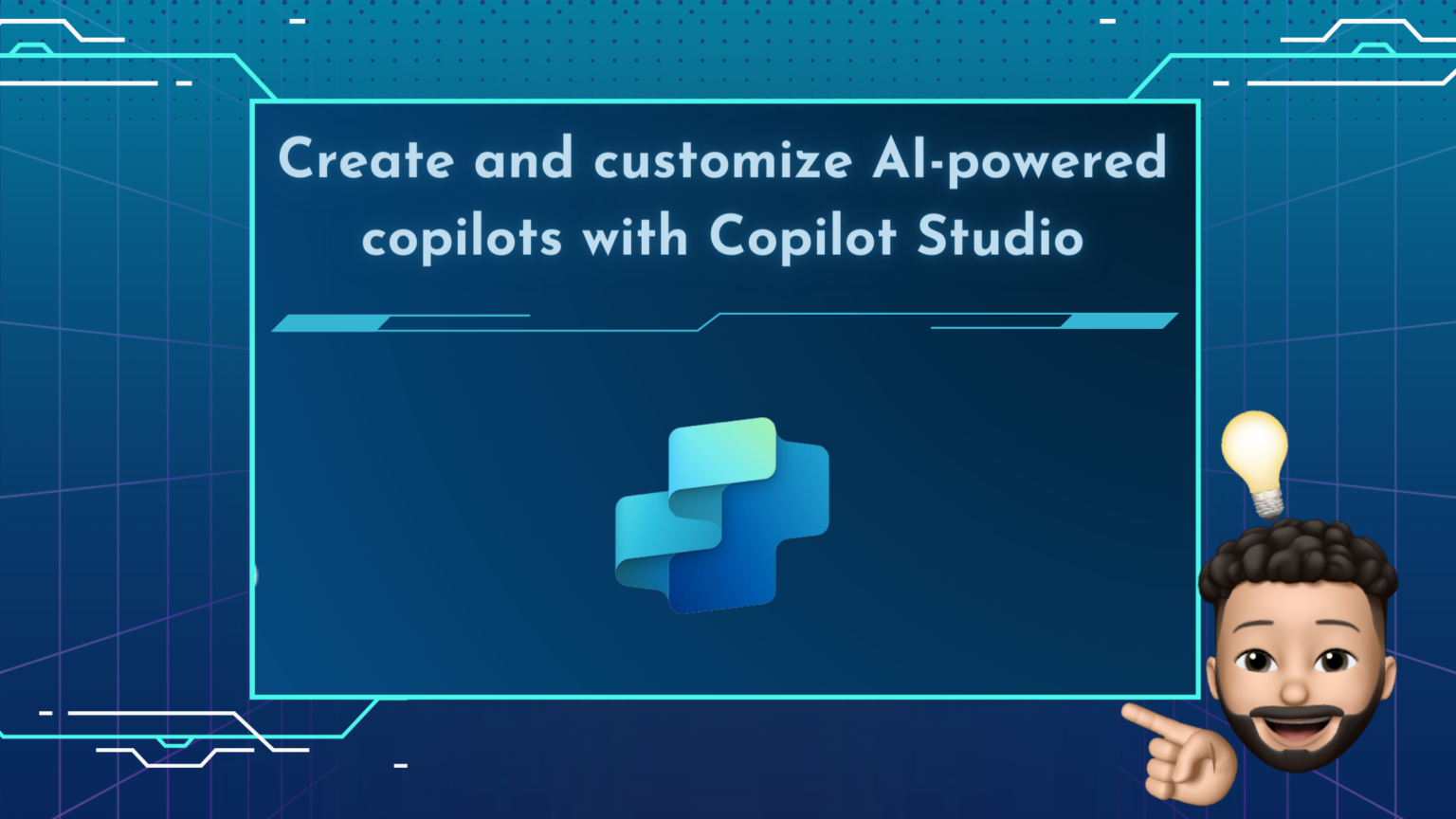 Create and customize AI-powered copilots with Copilot Studio